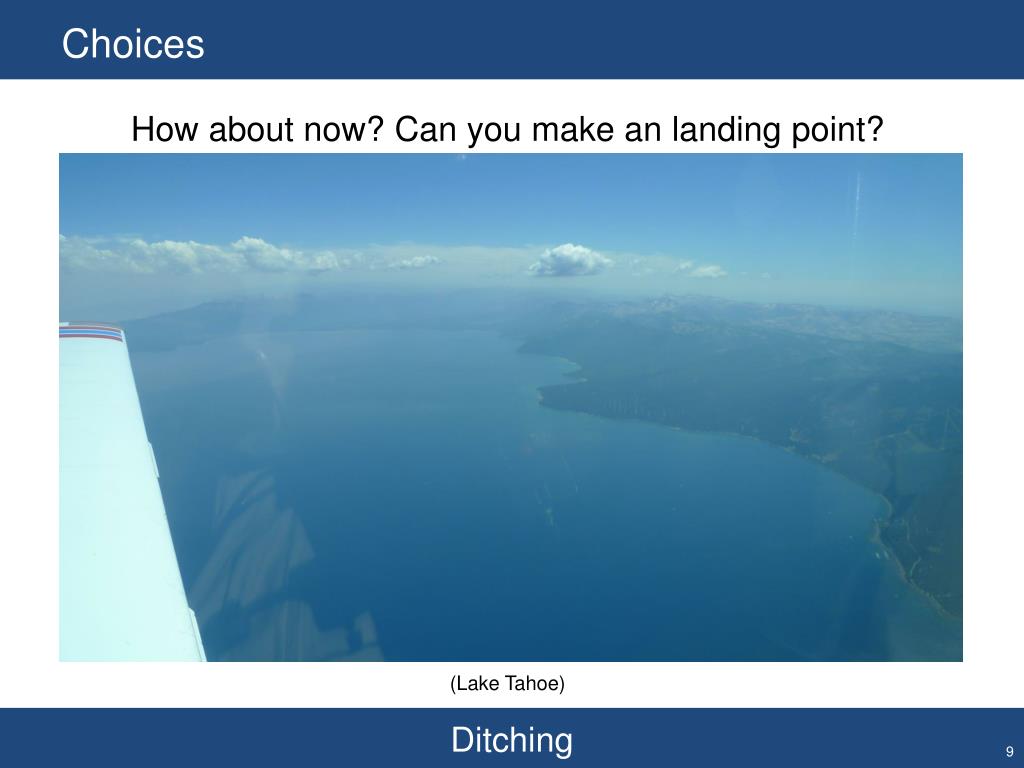 Choices

How about now? Can you make an landing point?

(Lake Tahoe)

Ditching

9